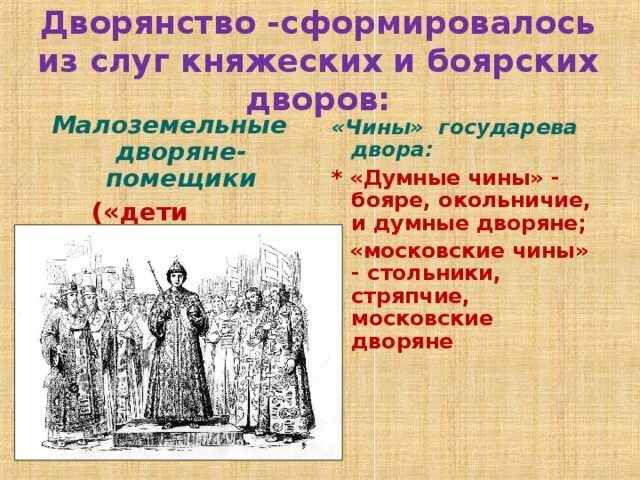 Дворянство -сформировалось из слуг княжеских и боярских дворов:

Малоземельные дворяне-помещики

(«дети

«Чины» государева двора:

* «Думные чины» - бояре, окольничие, и думные дворяне;

«московские чины» - стольники, стряпчие, московские дворяне